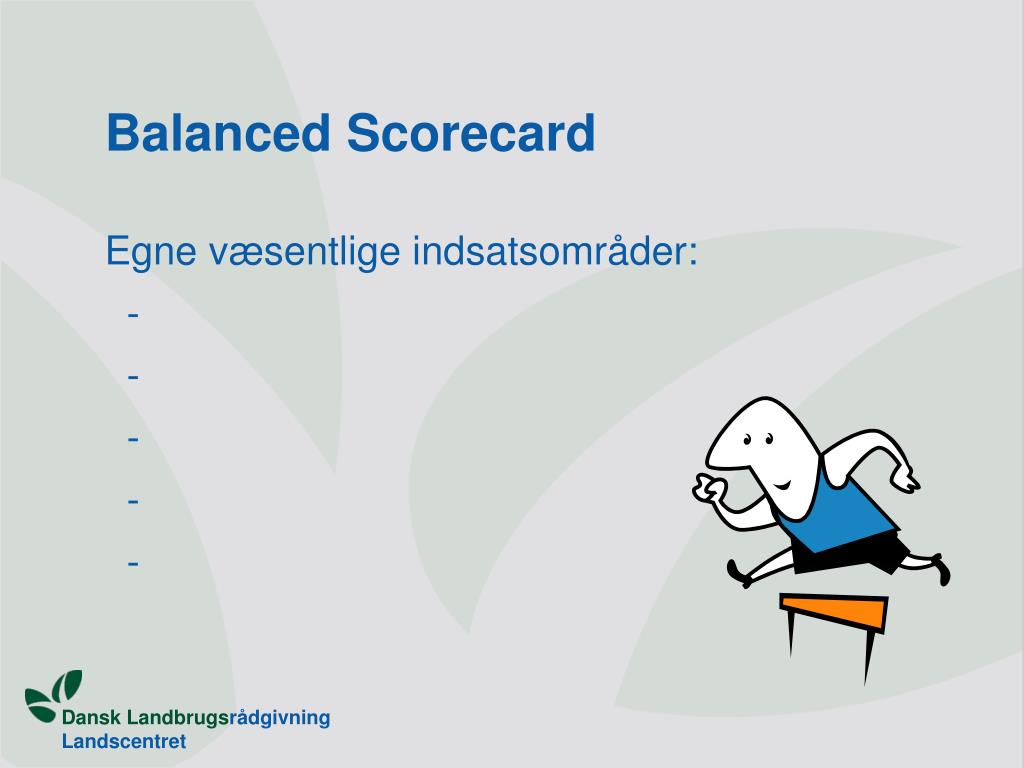 Balanced Scorecard

Egne væsentlige indsatsområder:
-
-
-
-
-

Dansk Landbrugsrådgivning
Landscentret